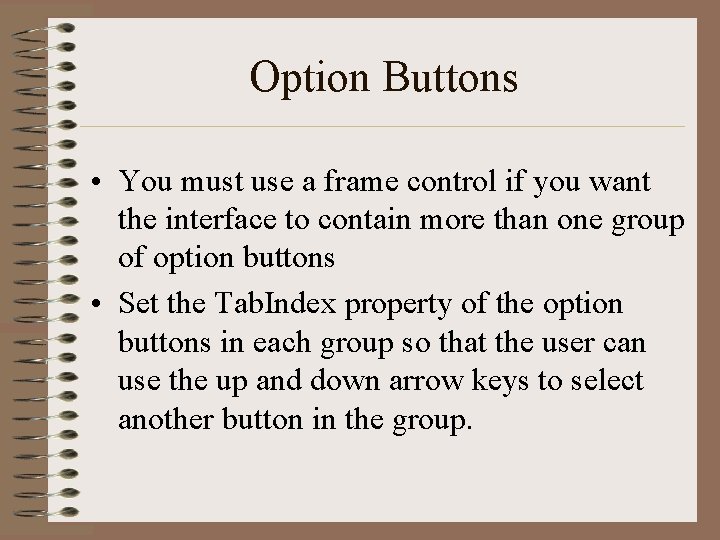 Option Buttons

• You must use a frame control if you want the interface to contain more than one group of option buttons

• Set the TabIndex property of the option buttons in each group so that the user can use the up and down arrow keys to select another button in the group.